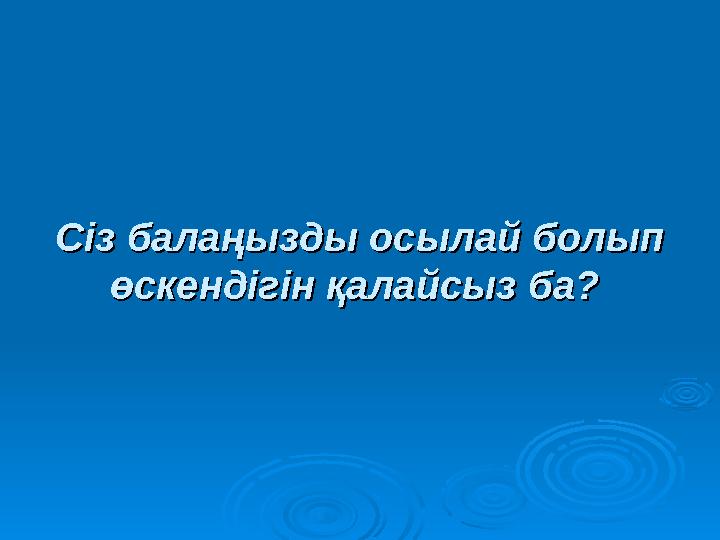 Сіз балаңызды осылай болып өскендігін қалайсыз ба?